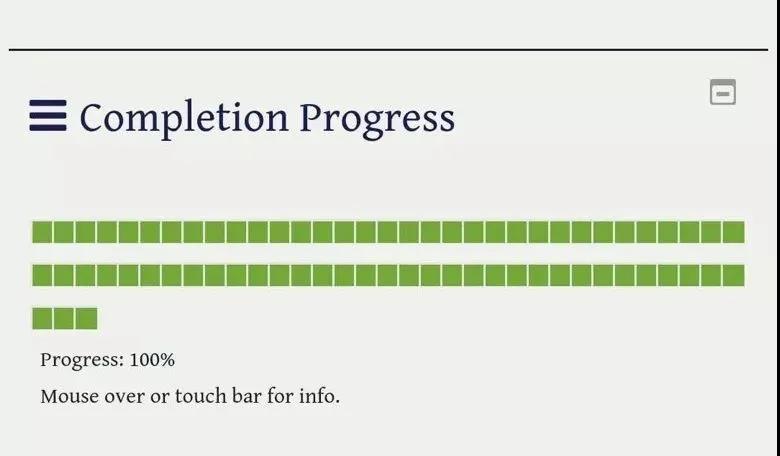 Completion Progress

Progress: 100%

Mouse over or touch bar for info.